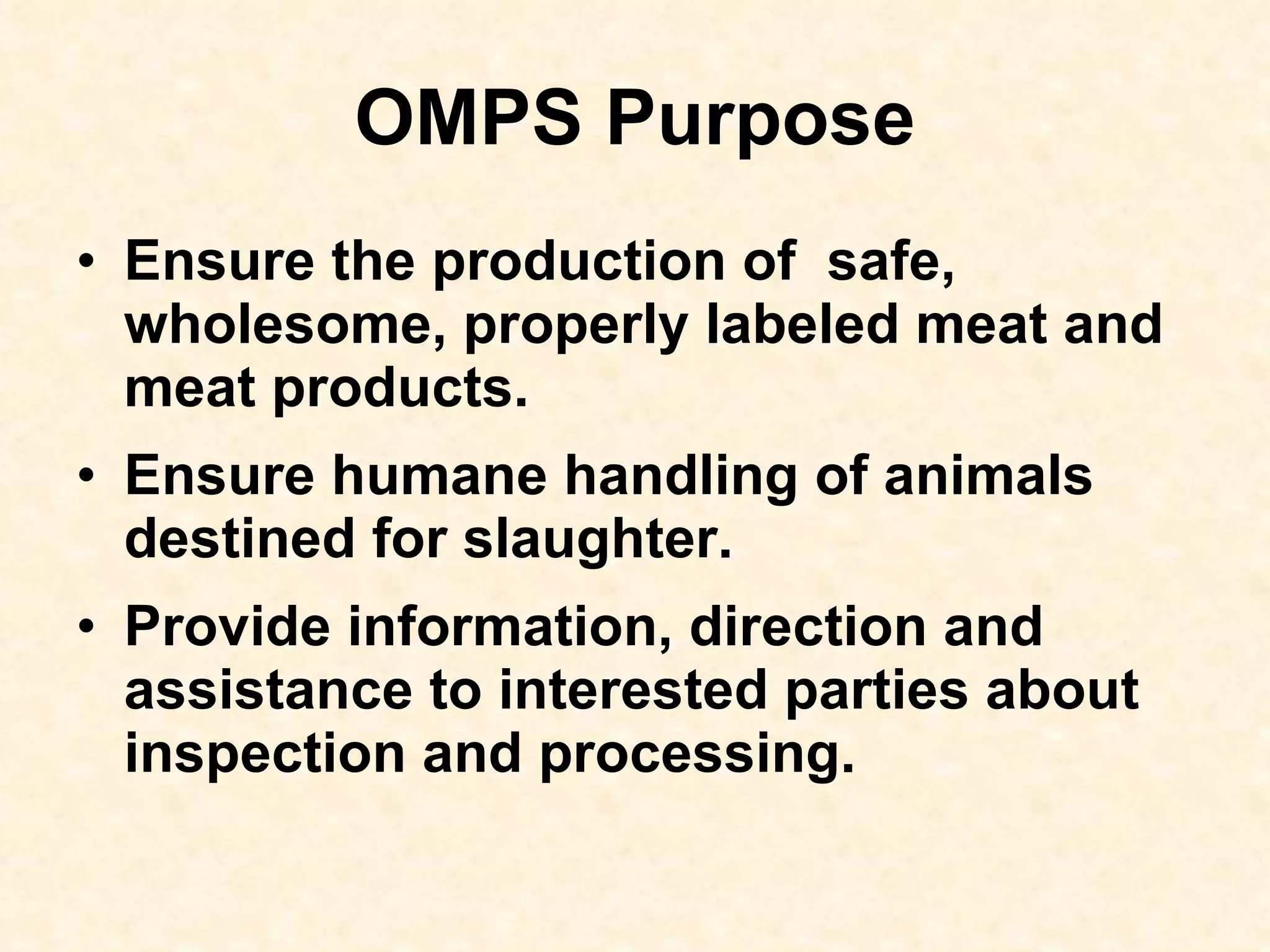 OMPS Purpose

• Ensure the production of safe, wholesome, properly labeled meat and meat products.

• Ensure humane handling of animals destined for slaughter.

• Provide information, direction and assistance to interested parties about inspection and processing.